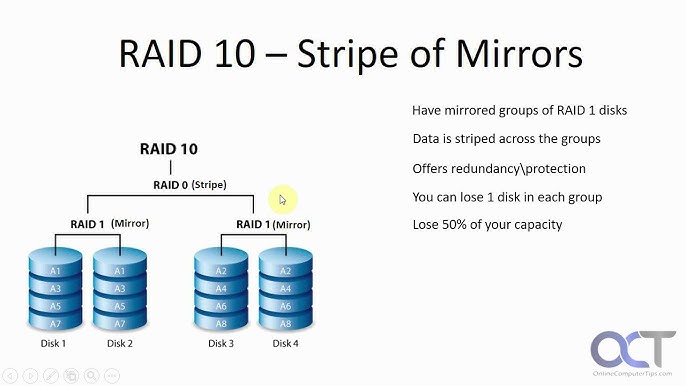 RAID 10 – Stripe of Mirrors

RAID 10

RAID 0 (Stripe)

RAID 1 (Mirror)

RAID 1 (Mirror)

A1
A3
A5
A7

A1
A3
A5
A7

A2
A4
A6
A8

A2
A4
A6
A8

Disk 1 Disk 2 Disk 3 Disk 4

Have mirrored groups of RAID 1 disks

Data is striped across the groups

Offers redundancy\protection

You can lose 1 disk in each group

Lose 50% of your capacity

OCT
OnlineComputerTips.com